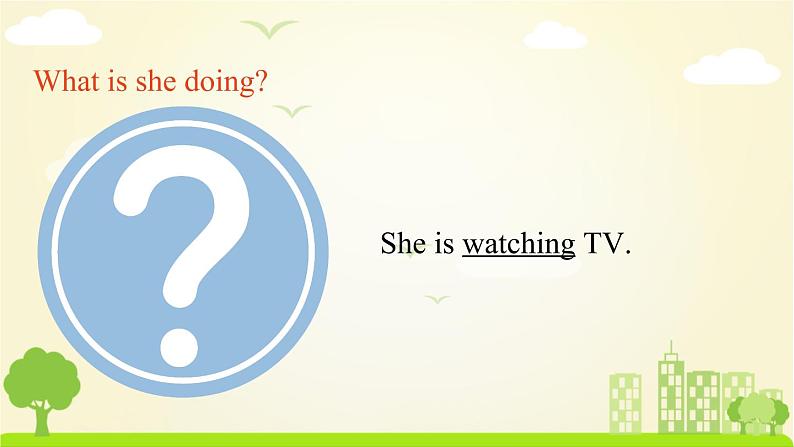 What is she doing?

?

She is watching TV.